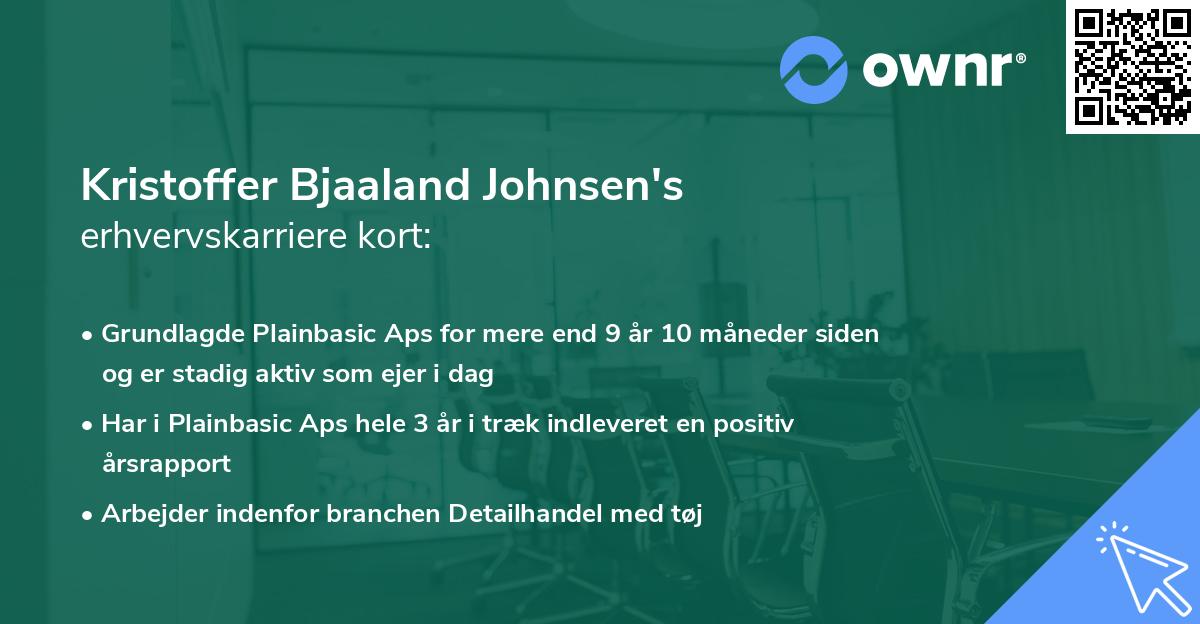 ownr®

Kristoffer Bjaaland Johnsen's
erhvervskarriere kort:

• Grundlagde Plainbasic Aps for mere end 9 år 10 måneder siden og er stadig aktiv som ejer i dag
• Har i Plainbasic Aps hele 3 år i træk indleveret en positiv årsrapport
• Arbejder indenfor branchen Detailhandel med tøj